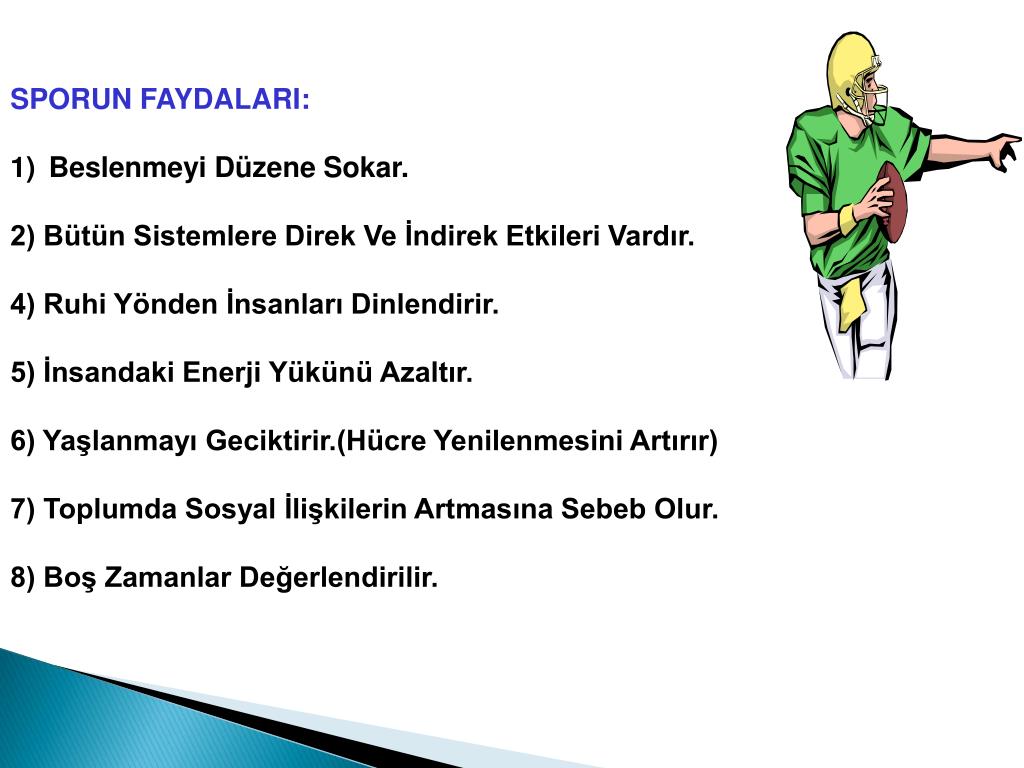 SPORUN FAYDALARI:

1) Beslenmeyi Düzene Sokar.

2) Bütün Sistemlere Direk Ve İndirek Etkileri Vardır.

4) Ruhi Yönden İnsanları Dinlendirir.

5) İnsandaki Enerji Yükünü Azaltır.

6) Yaşlanmayı Geciktirir.(Hücre Yenilenmesini Artırır)

7) Toplumda Sosyal İlişkilerin Artmasına Sebeb Olur.

8) Boş Zamanlar Değerlendirilir.